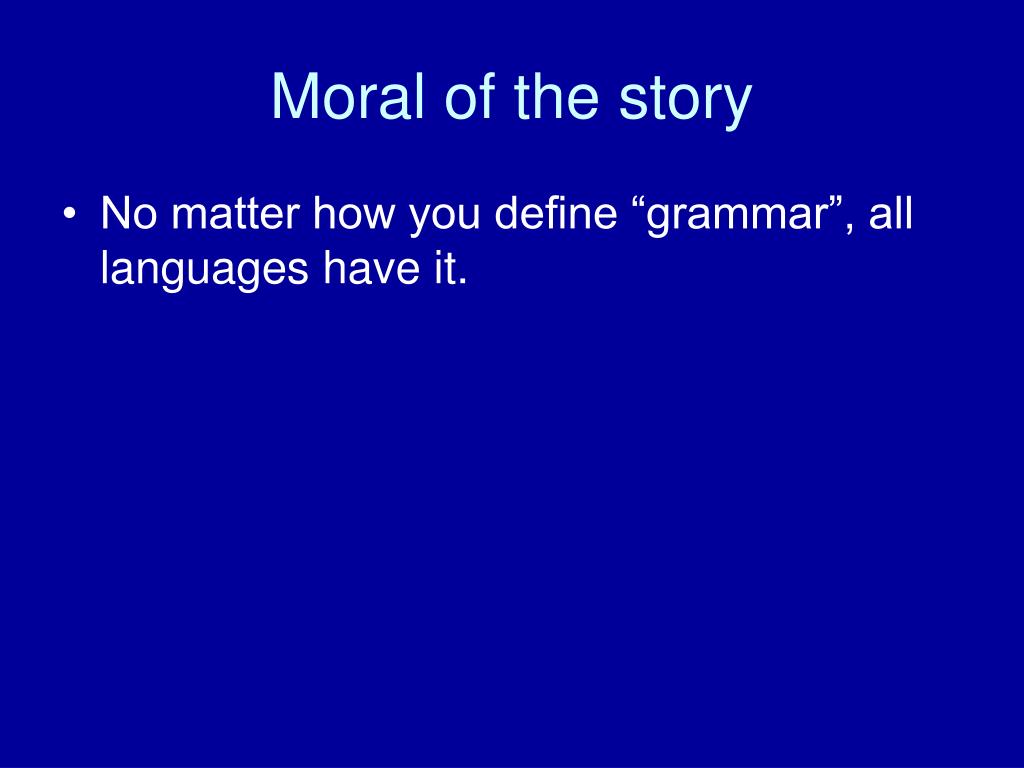 Moral of the story

• No matter how you define “grammar”, all languages have it.